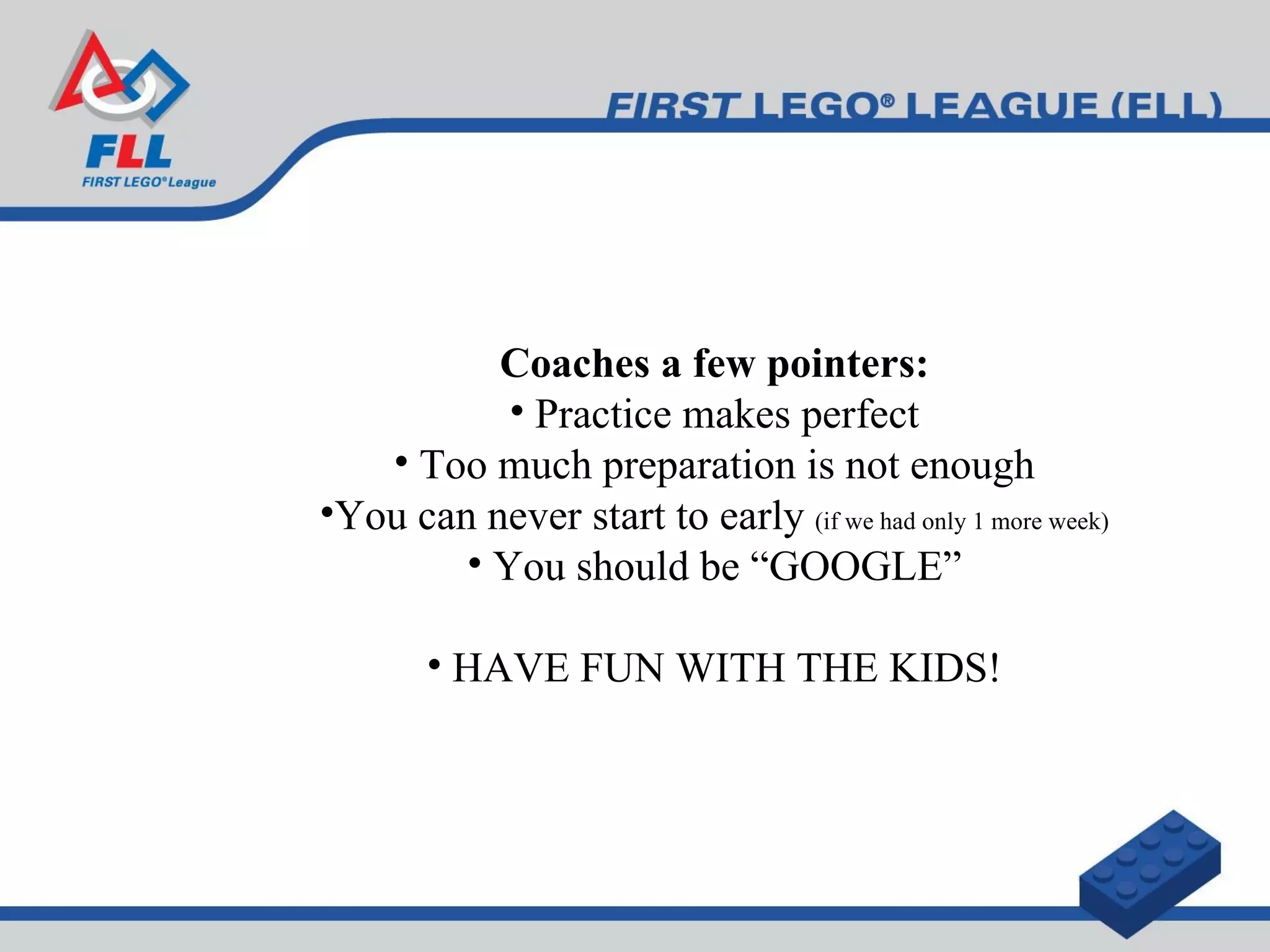 FLL
FIRST LEGO® League

FIRST LEGO® LEAGUE (FLL)

Coaches a few pointers:
• Practice makes perfect
• Too much preparation is not enough
•You can never start to early (if we had only 1 more week)
• You should be “GOOGLE”

• HAVE FUN WITH THE KIDS!